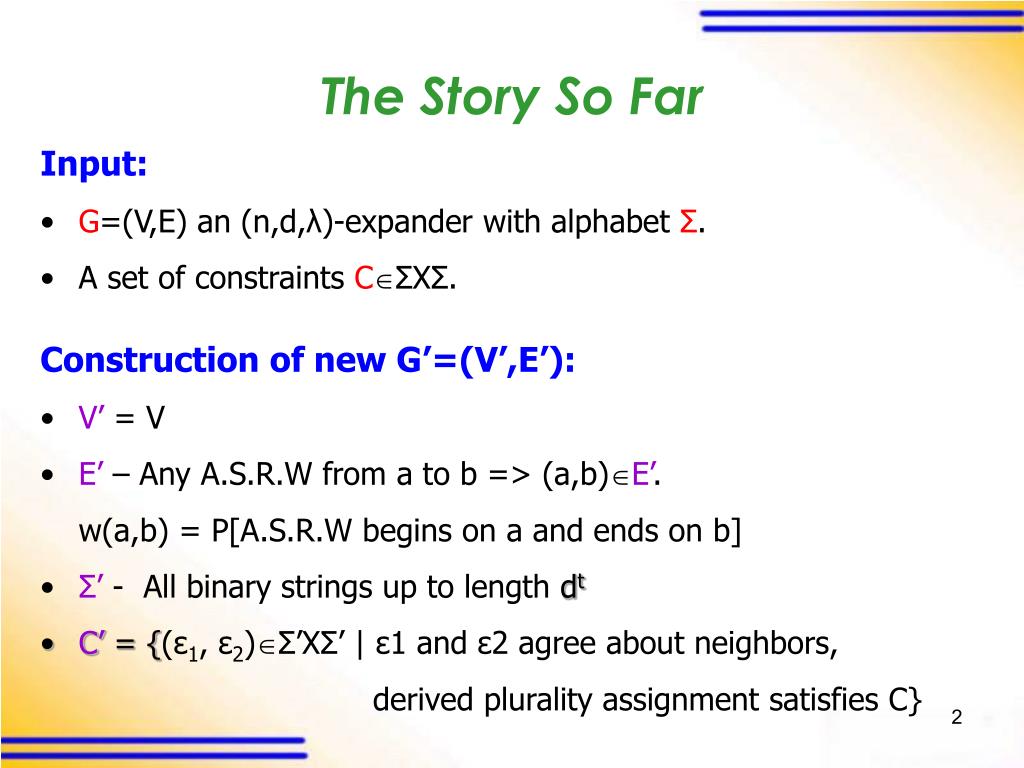 The Story So Far

Input:

• G=(V,E) an (n,d,λ)-expander with alphabet Σ.

• A set of constraints C∈ΣXΣ.

Construction of new G’=(V’,E’):

• V’ = V

• E’ – Any A.S.R.W from a to b => (a,b)∈E’.
w(a,b) = P[A.S.R.W begins on a and ends on b]

• Σ’ - All binary strings up to length $d^t$

• C’ = {($ε_1$, $ε_2$)∈Σ’XΣ’ | ε1 and ε2 agree about neighbors, derived plurality assignment satisfies C}

2